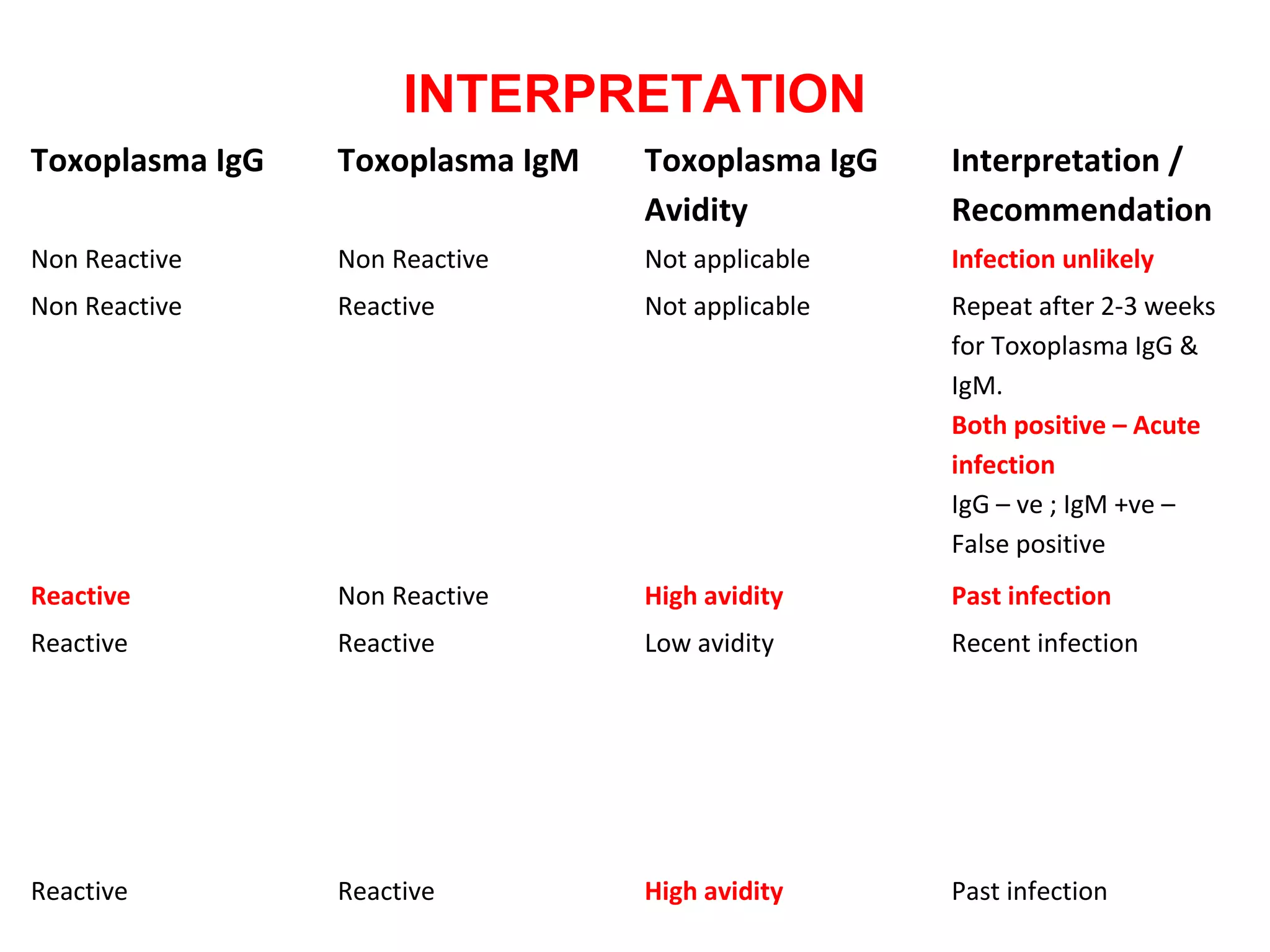 INTERPRETATION

| Toxoplasma IgG | Toxoplasma IgM | Toxoplasma IgG Avidity | Interpretation / Recommendation |
|---|---|---|---|
| Non Reactive | Non Reactive | Not applicable | Infection unlikely |
| Non Reactive | Reactive | Not applicable | Repeat after 2-3 weeks for Toxoplasma IgG & IgM. Both positive – Acute infection IgG – ve ; IgM +ve – False positive |
| Reactive | Non Reactive | High avidity | Past infection |
| Reactive | Reactive | Low avidity | Recent infection |
| Reactive | Reactive | High avidity | Past infection |